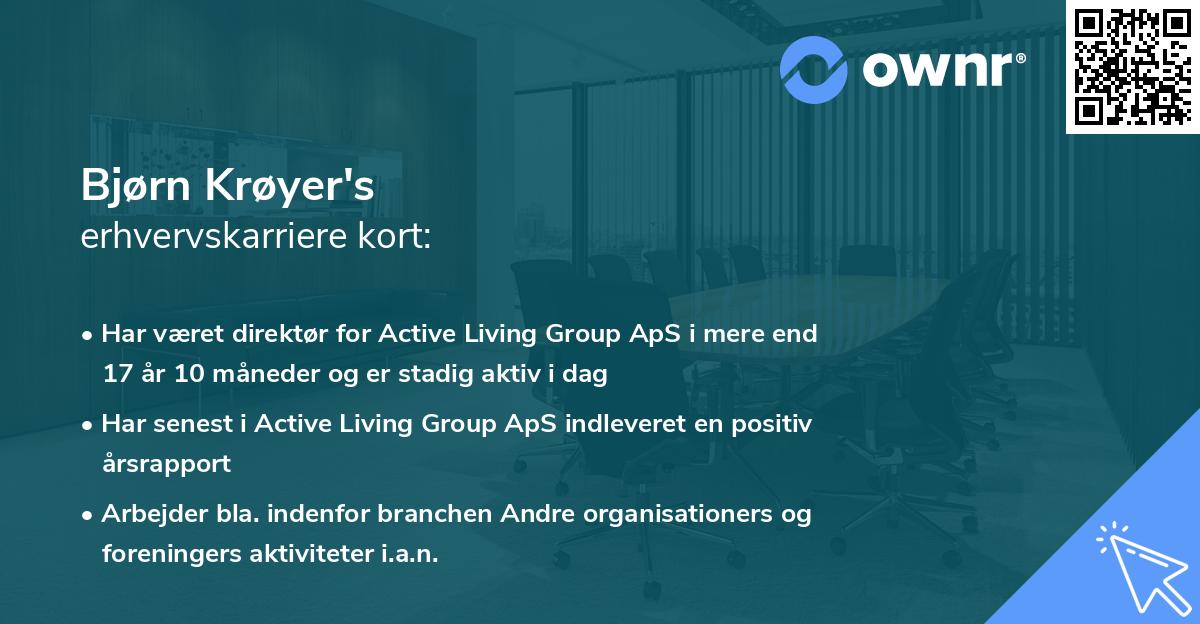 ownr®

Bjørn Krøyer's
erhvervskarriere kort:

• Har været direktør for Active Living Group ApS i mere end 17 år 10 måneder og er stadig aktiv i dag
• Har senest i Active Living Group ApS indleveret en positiv årsrapport
• Arbejder bla. indenfor branchen Andre organisationers og foreningers aktiviteter i.a.n.